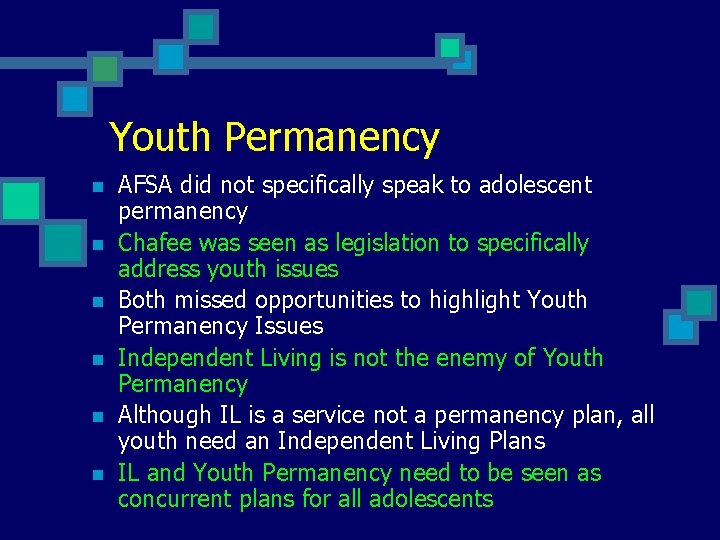 Youth Permanency

- AFSA did not specifically speak to adolescent permanency
- Chafee was seen as legislation to specifically address youth issues
- Both missed opportunities to highlight Youth Permanency Issues
- Independent Living is not the enemy of Youth Permanency
- Although IL is a service not a permanency plan, all youth need an Independent Living Plans
- IL and Youth Permanency need to be seen as concurrent plans for all adolescents